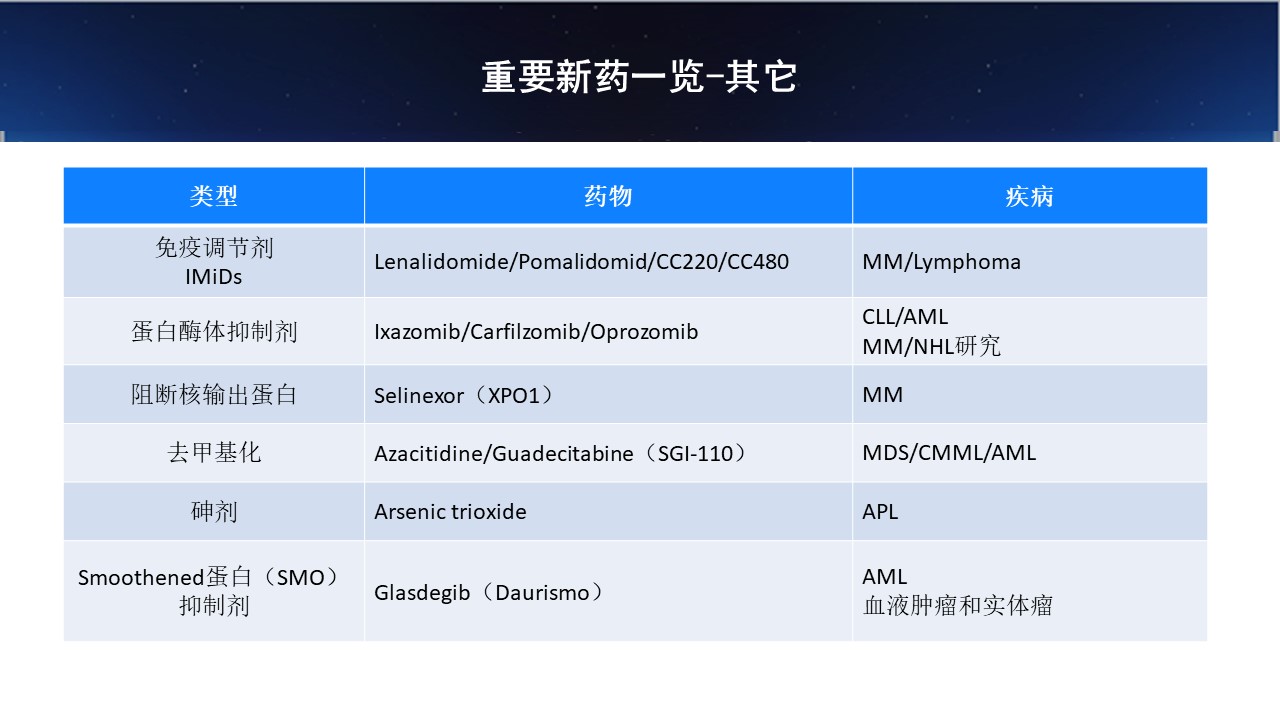 重要新药一览–其它

| 类型 | 药物 | 疾病 |
|---|---|---|
| 免疫调节剂 IMiDs | Lenalidomide/Pomalidomid/CC220/CC480 | MM/Lymphoma |
| 蛋白酶体抑制剂 | Ixazomib/Carfilzomib/Oprozomib | CLL/AML MM/NHL研究 |
| 阻断核输出蛋白 | Selinexor（XPO1） | MM |
| 去甲基化 | Azacitidine/Guadecitabine（SGI-110） | MDS/CMML/AML |
| 砷剂 | Arsenic trioxide | APL |
| Smoothened蛋白（SMO）抑制剂 | Glasdegib（Daurismo） | AML 血液肿瘤和实体瘤 |